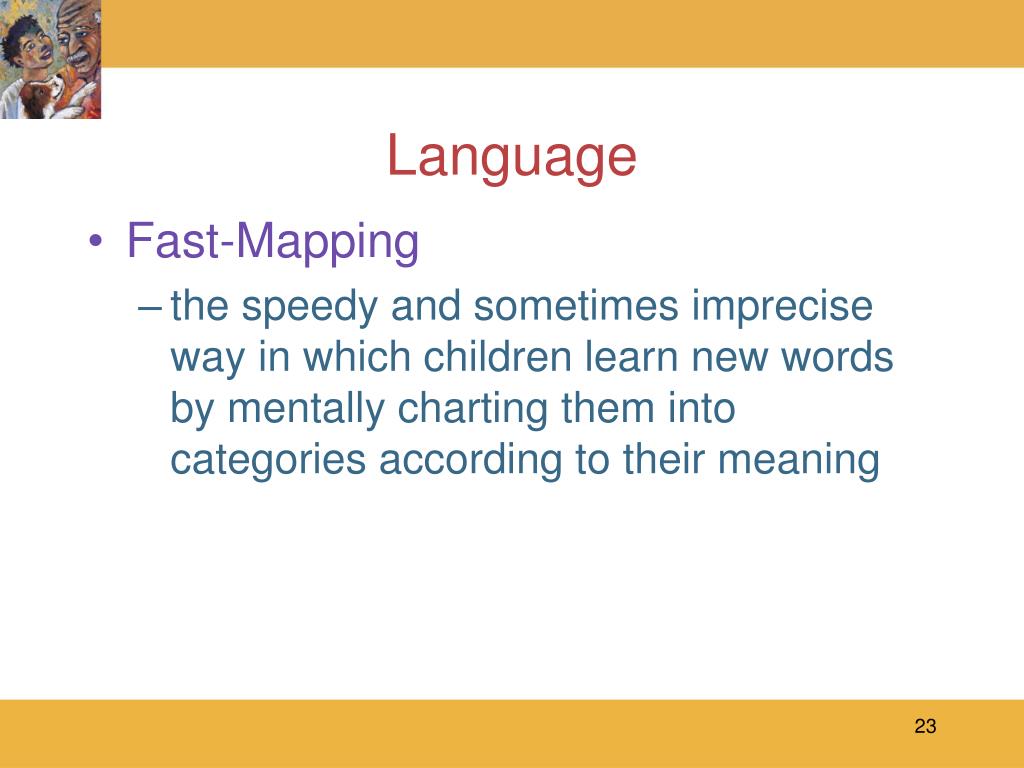 Language

• Fast-Mapping

– the speedy and sometimes imprecise way in which children learn new words by mentally charting them into categories according to their meaning

23